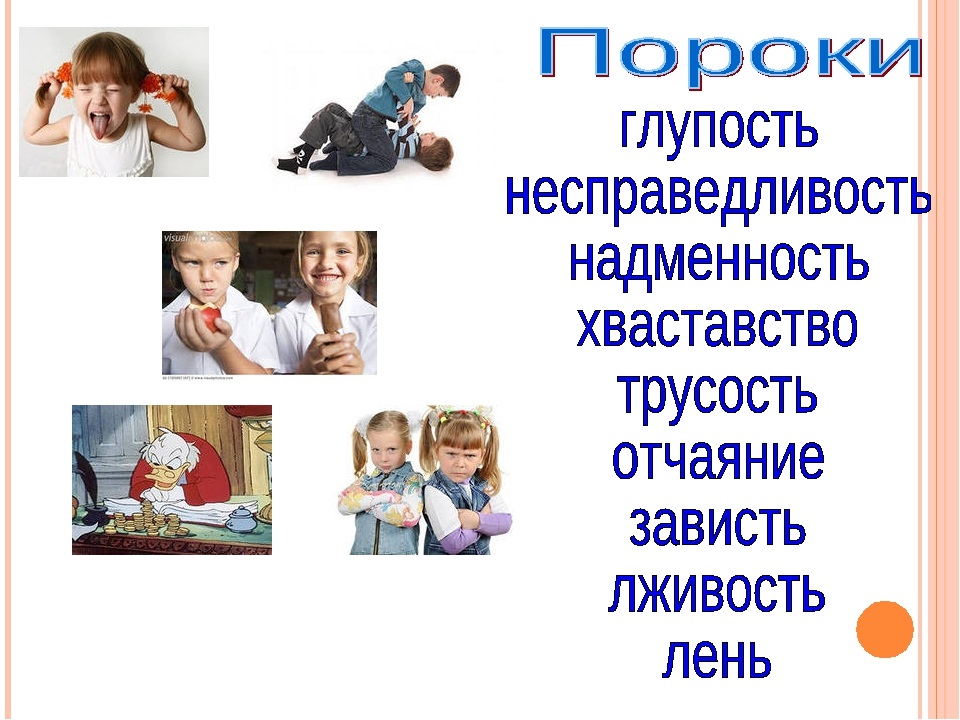 Пороки

глупость
несправедливость
надменность
хваставство
трусость
отчаяние
зависть
лживость
лень